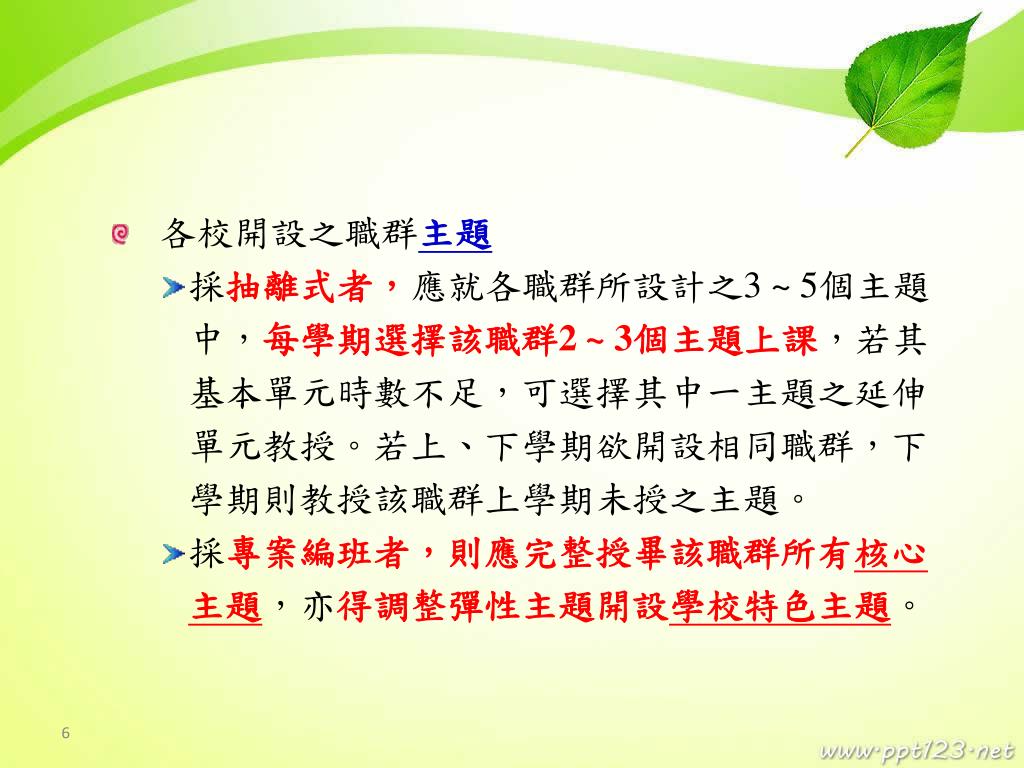 各校開設之職群主題

採抽離式者，應就各職群所設計之3～5個主題中，每學期選擇該職群2～3個主題上課，若其基本單元時數不足，可選擇其中一主題之延伸單元教授。若上、下學期欲開設相同職群，下學期則教授該職群上學期未授之主題。

採專案編班者，則應完整授畢該職群所有核心主題，亦得調整彈性主題開設學校特色主題。

6

www.ppt123.net